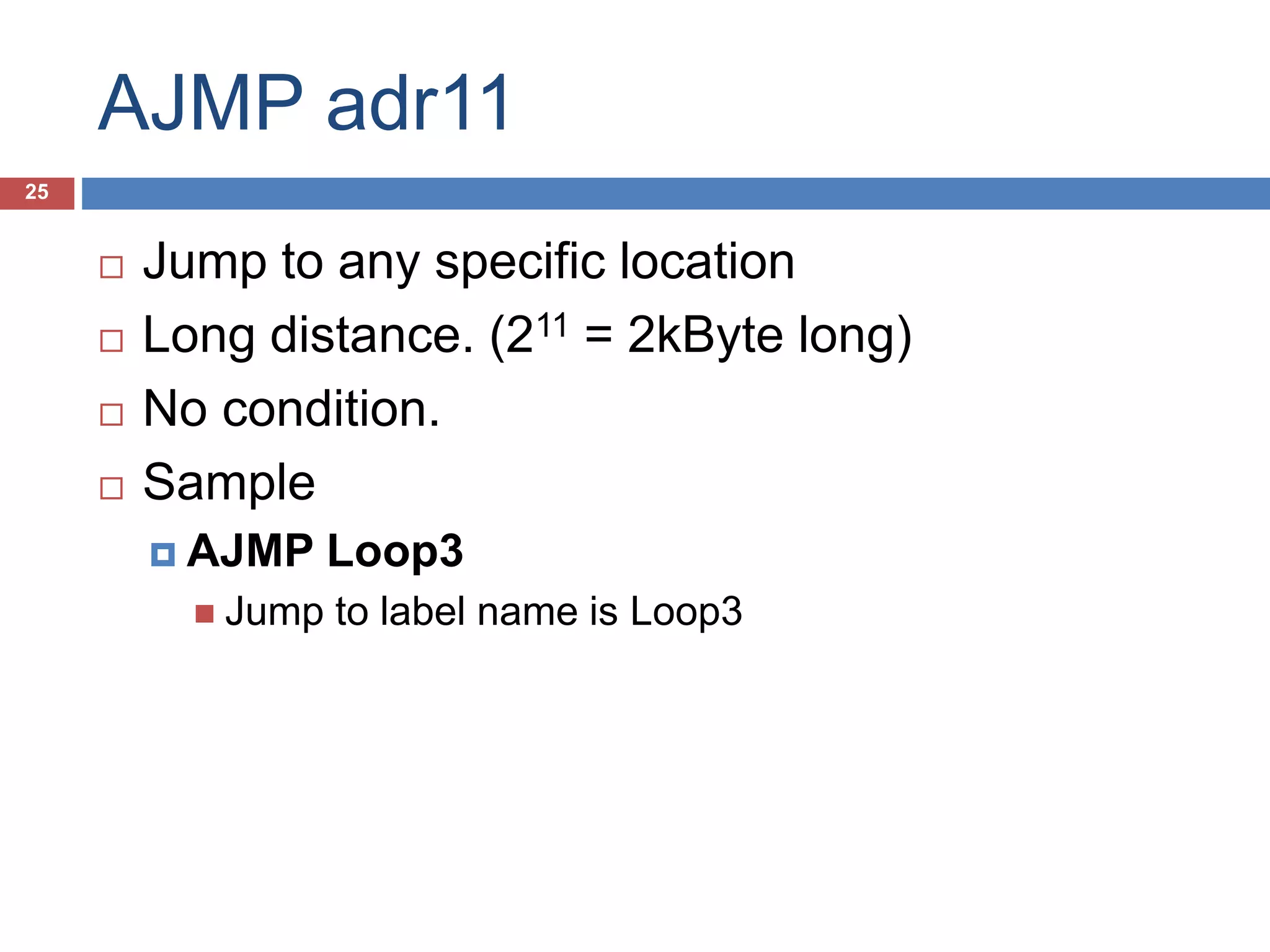 AJMP adr11

25

Jump to any specific location

Long distance. ($2^{11}$ = 2kByte long)

No condition.

Sample

AJMP Loop3

Jump to label name is Loop3